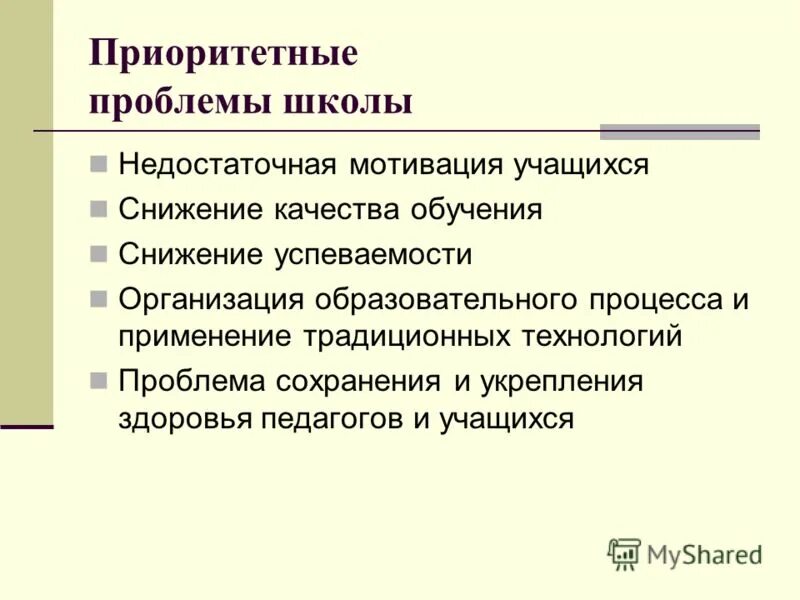 Приоритетные проблемы школы

Недостаточная мотивация учащихся

Снижение качества обучения

Снижение успеваемости

Организация образовательного процесса и применение традиционных технологий

Проблема сохранения и укрепления здоровья педагогов и учащихся

MyShared